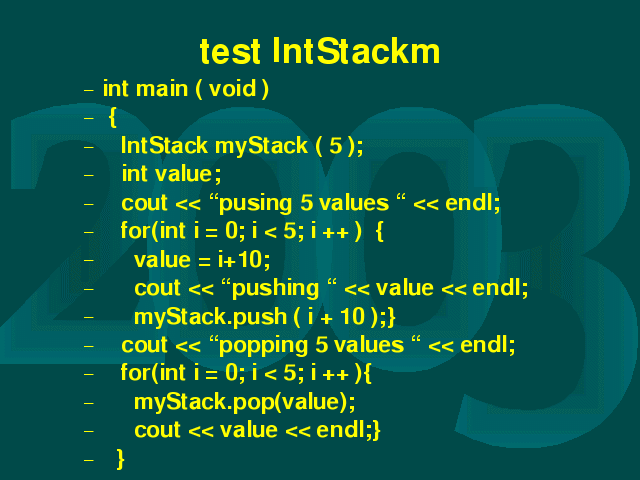 test IntStackm

– int main ( void )
– {
– IntStack myStack ( 5 );
– int value;
– cout << “pusing 5 values “ << endl;
– for(int i = 0; i < 5; i ++ ) {
– value = i+10;
– cout << “pushing “ << value << endl;
– myStack.push ( i + 10 );}
– cout << “popping 5 values “ << endl;
– for(int i = 0; i < 5; i ++ ){
– myStack.pop(value);
– cout << value << endl;}
– }

2003